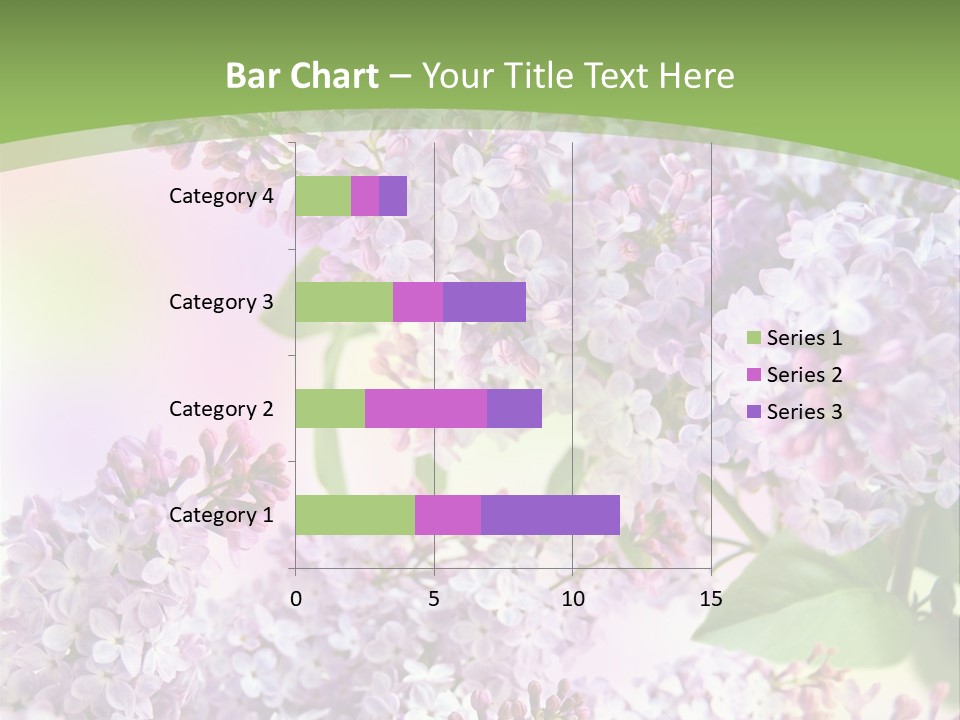 Bar Chart – Your Title Text Here

Category 4
Category 3
Category 2
Category 1

0
5
10
15

Series 1
Series 2
Series 3